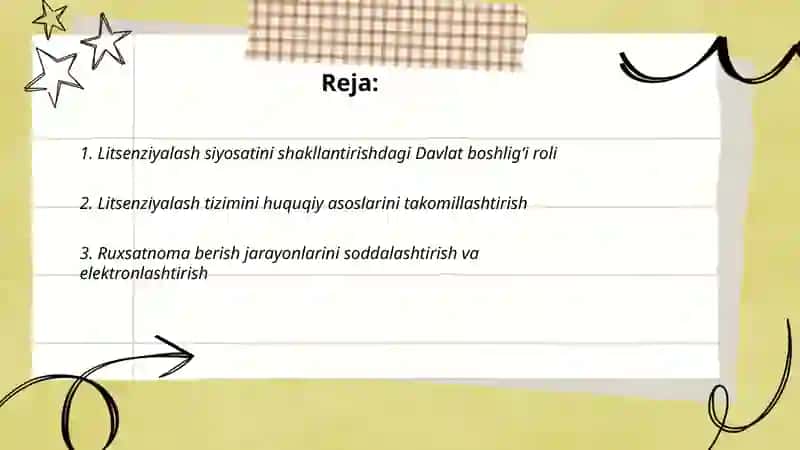 Reja:

1. Litsenziyalash siyosatini shakllantirishdagi Davlat boshlig'i roli

2. Litsenziyalash tizimini huquqiy asoslarini takomillashtirish

3. Ruxsatnoma berish jarayonlarini soddalashtirish va elektronlashtirish